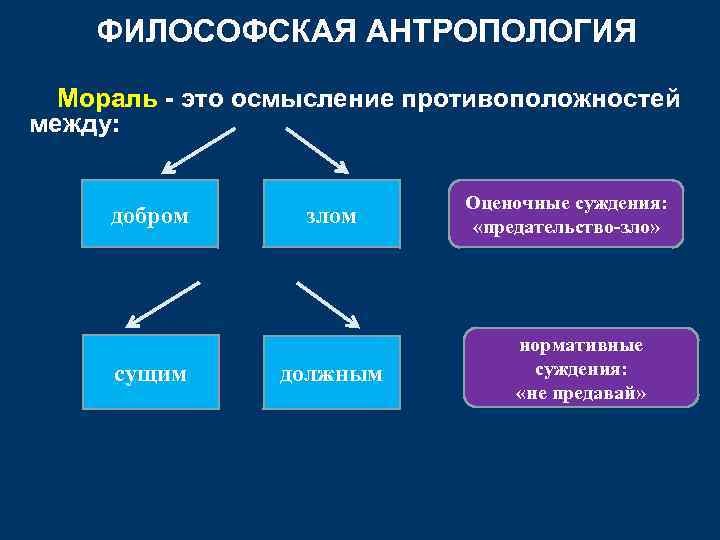 ФИЛОСОФСКАЯ АНТРОПОЛОГИЯ

Мораль - это осмысление противоположностей между:

добром

злом

Оценочные суждения: «предательство-зло»

сущим

должным

нормативные суждения: «не предавай»